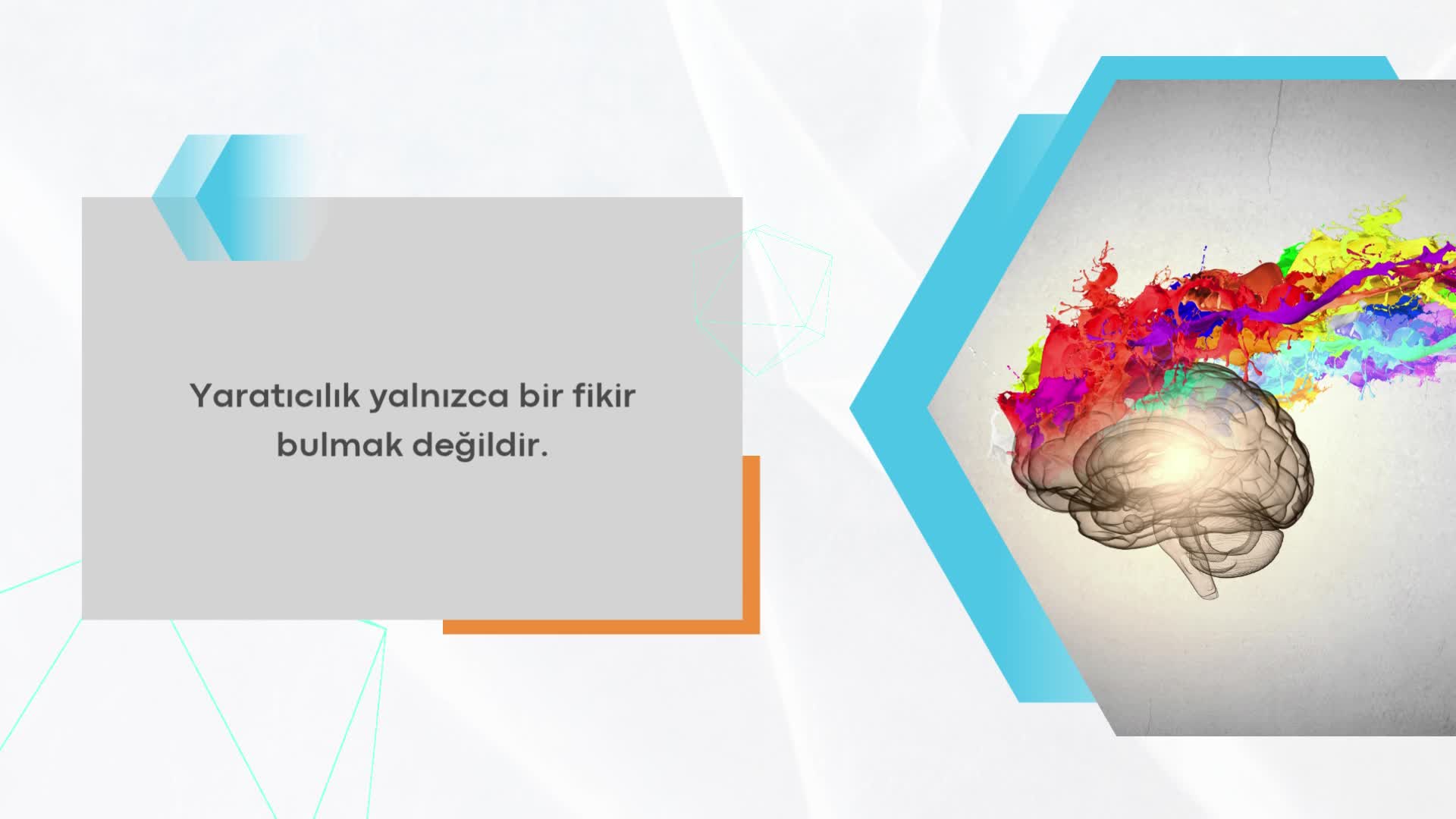 Yaratıcılık yalnızca bir fikir bulmak değildir.